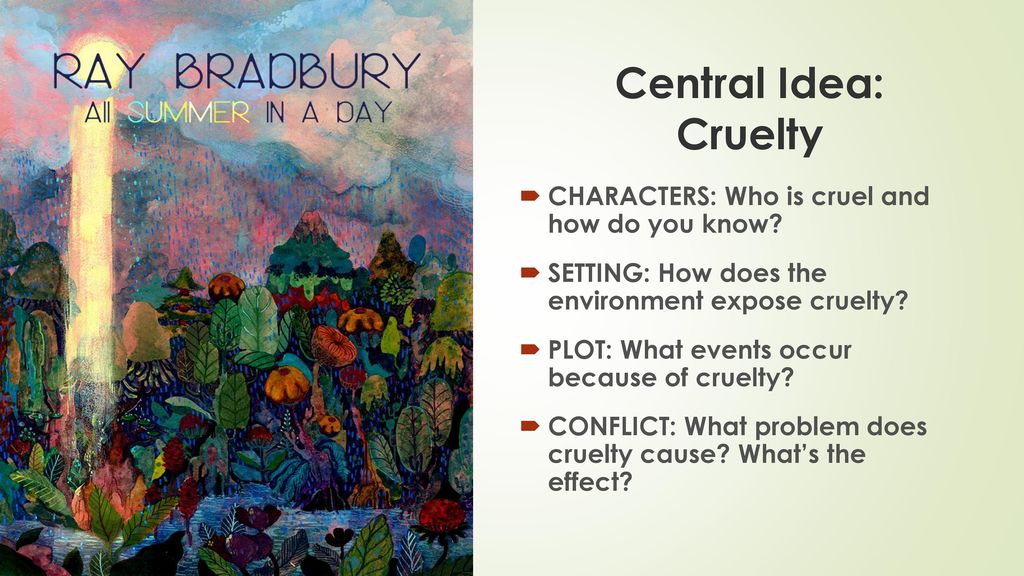 RAY BRADBURY
All SUMMER IN A DAY

Central Idea: Cruelty

CHARACTERS: Who is cruel and how do you know?

SETTING: How does the environment expose cruelty?

PLOT: What events occur because of cruelty?

CONFLICT: What problem does cruelty cause? What's the effect?